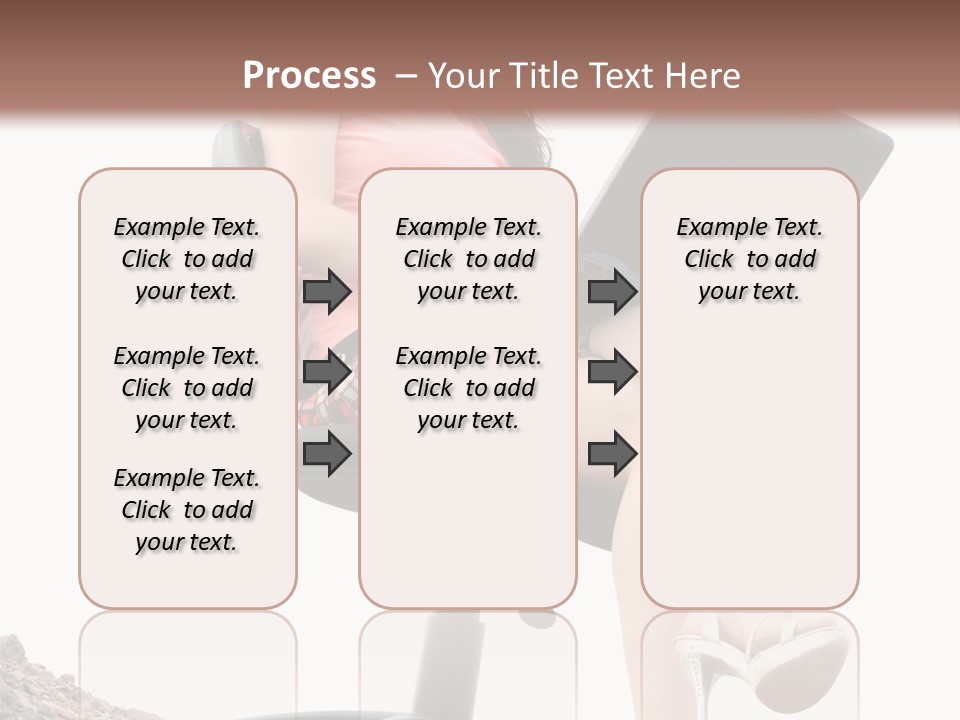 Process – Your Title Text Here

Example Text. Click to add your text.

Example Text. Click to add your text.

Example Text. Click to add your text.

Example Text. Click to add your text.

Example Text. Click to add your text.

Example Text. Click to add your text.